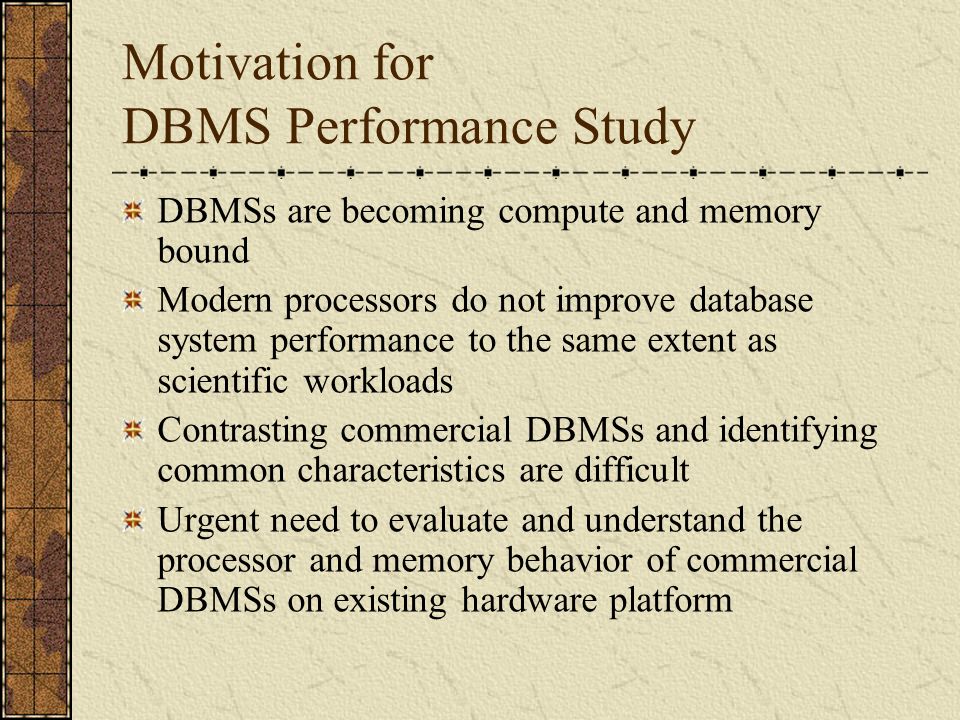 Motivation for
DBMS Performance Study

DBMSs are becoming compute and memory bound

Modern processors do not improve database system performance to the same extent as scientific workloads

Contrasting commercial DBMSs and identifying common characteristics are difficult

Urgent need to evaluate and understand the processor and memory behavior of commercial DBMSs on existing hardware platform